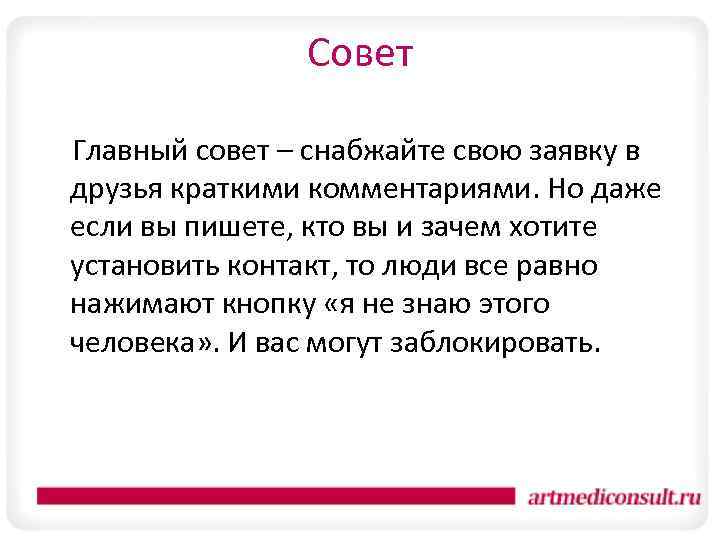 Совет

Главный совет – снабжайте свою заявку в друзья краткими комментариями. Но даже если вы пишете, кто вы и зачем хотите установить контакт, то люди все равно нажимают кнопку «я не знаю этого человека». И вас могут заблокировать.

artmediconsult.ru